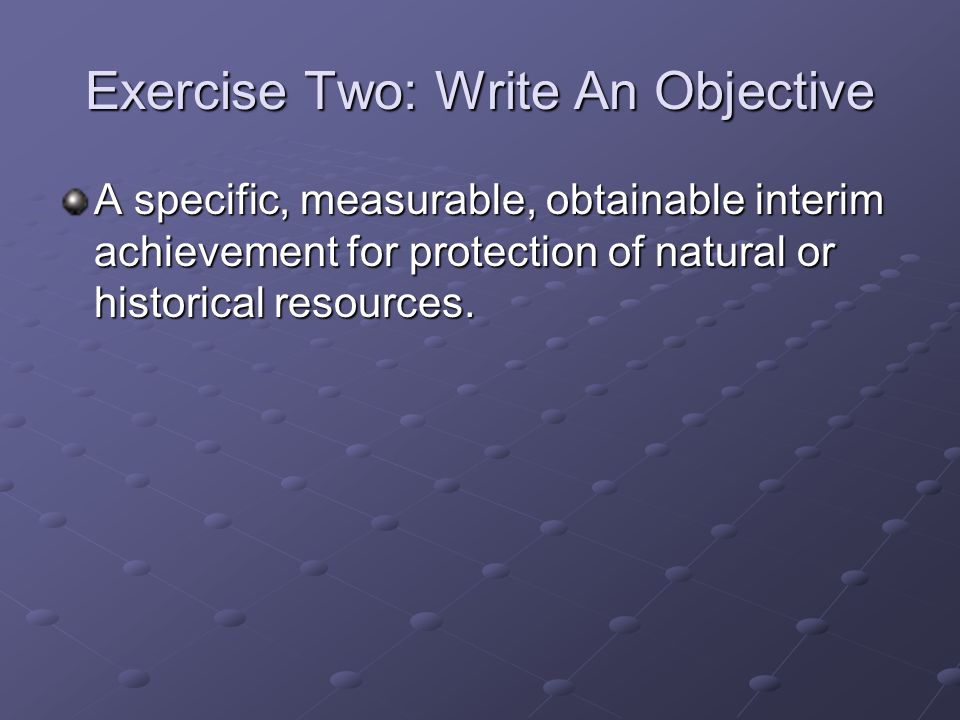 Exercise Two: Write An Objective

A specific, measurable, obtainable interim achievement for protection of natural or historical resources.